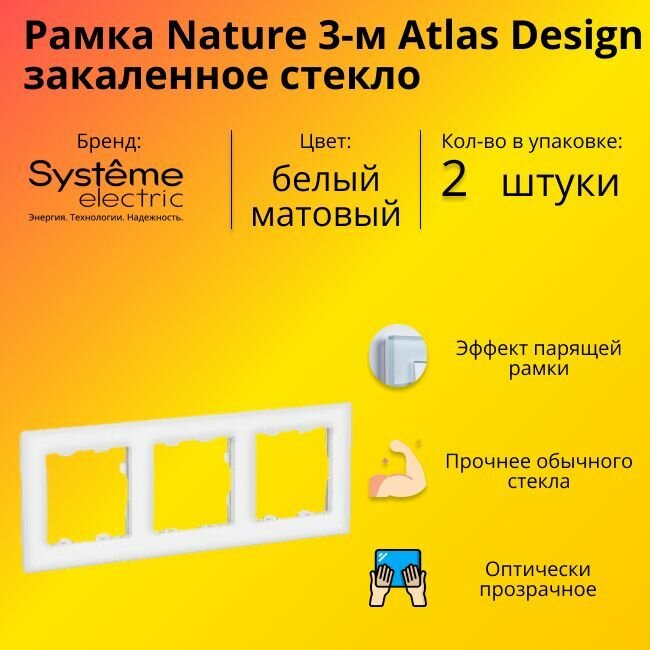 Рамка Nature 3-м Atlas Design закаленное стекло

Бренд:
Systême electric
Энергия. Технологии. Надежность.

Цвет:
белый матовый

Кол-во в упаковке:
2 штуки

Эффект парящей рамки

Прочнее обычного стекла

Оптически прозрачное